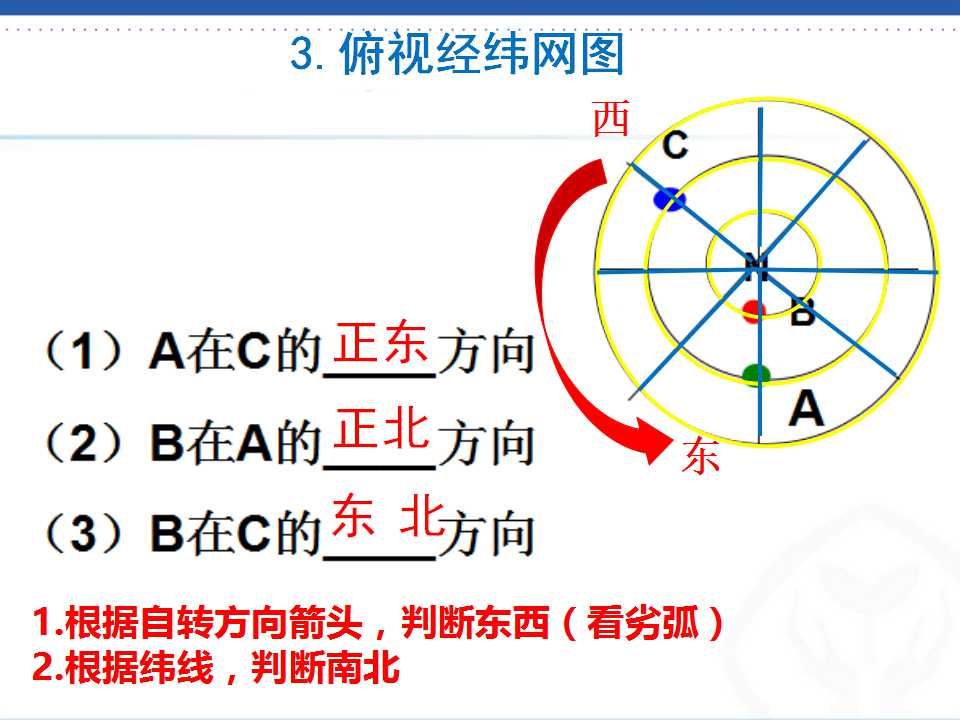 3. 俯视经纬网图

西

C

N

B

A

东

（1）A在C的正东方向

（2）B在A的正北方向

（3）B在C的东 北方向

1.根据自转方向箭头，判断东西（看劣弧）
2.根据纬线，判断南北